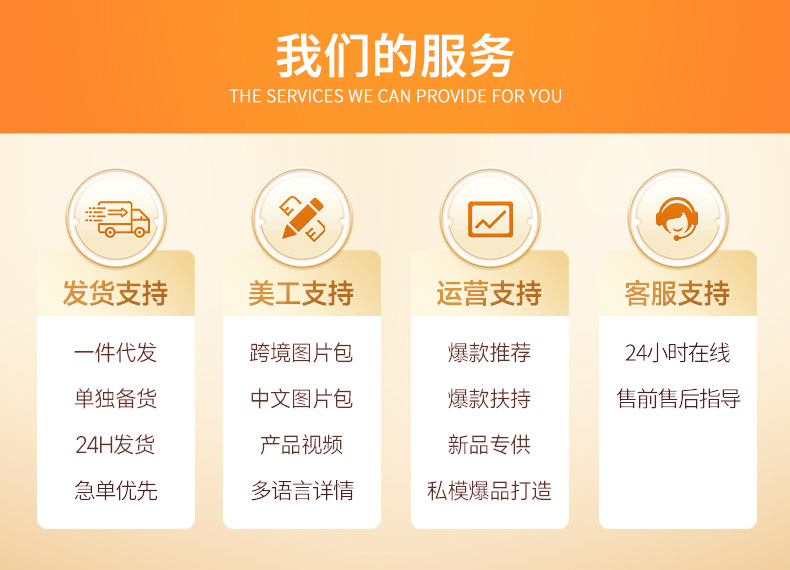 我们的服务
THE SERVICES WE CAN PROVIDE FOR YOU

发货支持
一件代发
单独备货
24H发货
急单优先

美工支持
跨境图片包
中文图片包
产品视频
多语言详情

运营支持
爆款推荐
爆款扶持
新品专供
私模爆品打造

客服支持
24小时在线
售前售后指导